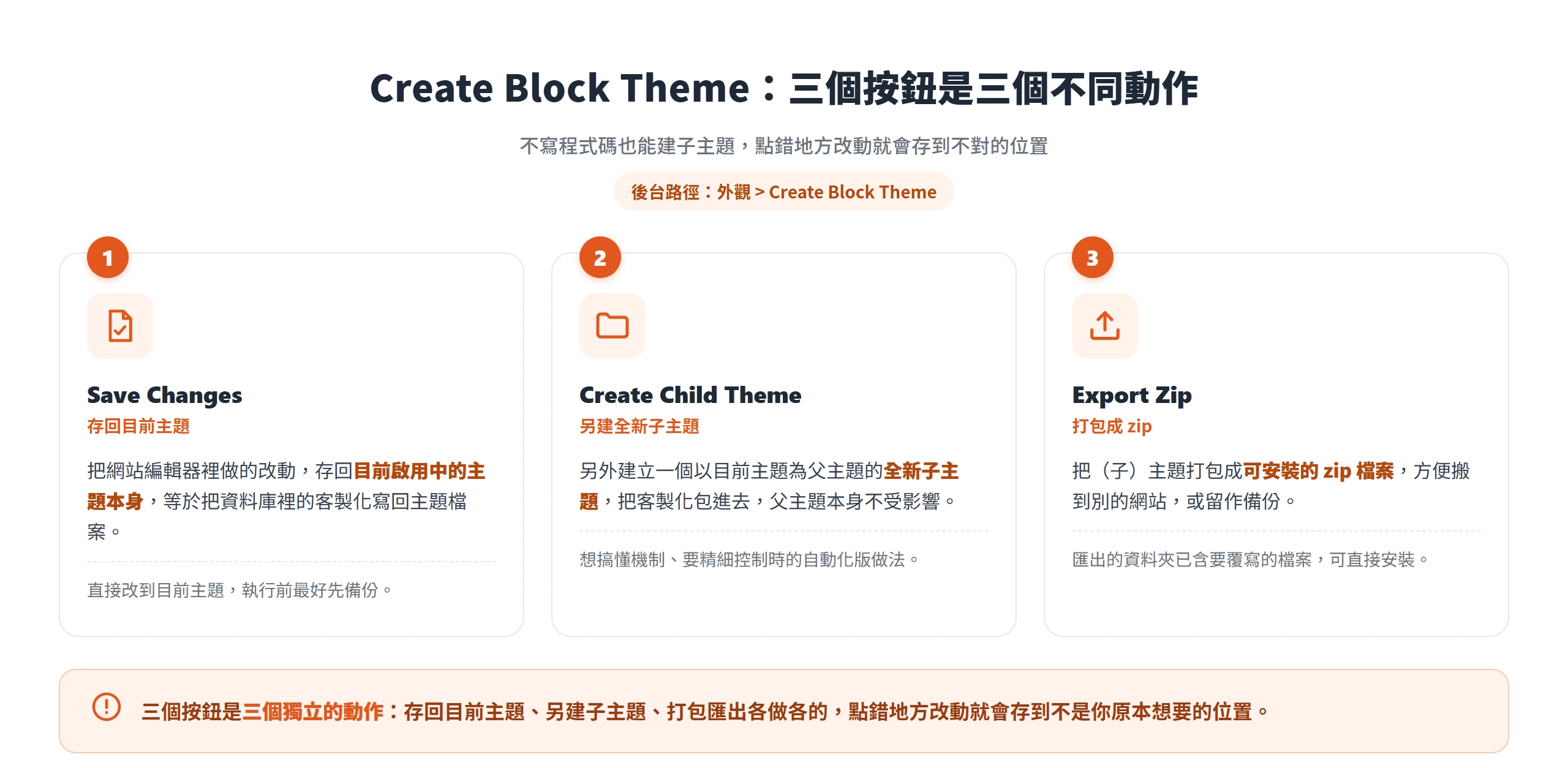 Create Block Theme：三個按鈕是三個不同動作

不寫程式碼也能建子主題，點錯地方改動就會存到不對的位置

後台路徑：外觀 > Create Block Theme

1

Save Changes
存回目前主題

把網站編輯器裡做的改動，存回目前啟用中的主題本身，等於把資料庫裡的客製化寫回主題檔案。

直接改到目前主題，執行前最好先備份。

2

Create Child Theme
另建全新子主題

另外建立一個以目前主題為父主題的全新子主題，把客製化包進去，父主題本身不受影響。

想搞懂機制、要精細控制時的自動化版做法。

3

Export Zip
打包成 zip

把（子）主題打包成可安裝的 zip 檔案，方便搬到別的網站，或留作備份。

匯出的資料夾已含要覆寫的檔案，可直接安裝。

三個按鈕是三個獨立的動作：存回目前主題、另建子主題、打包匯出各做各的，點錯地方改動就會存到不是你原本想要的位置。